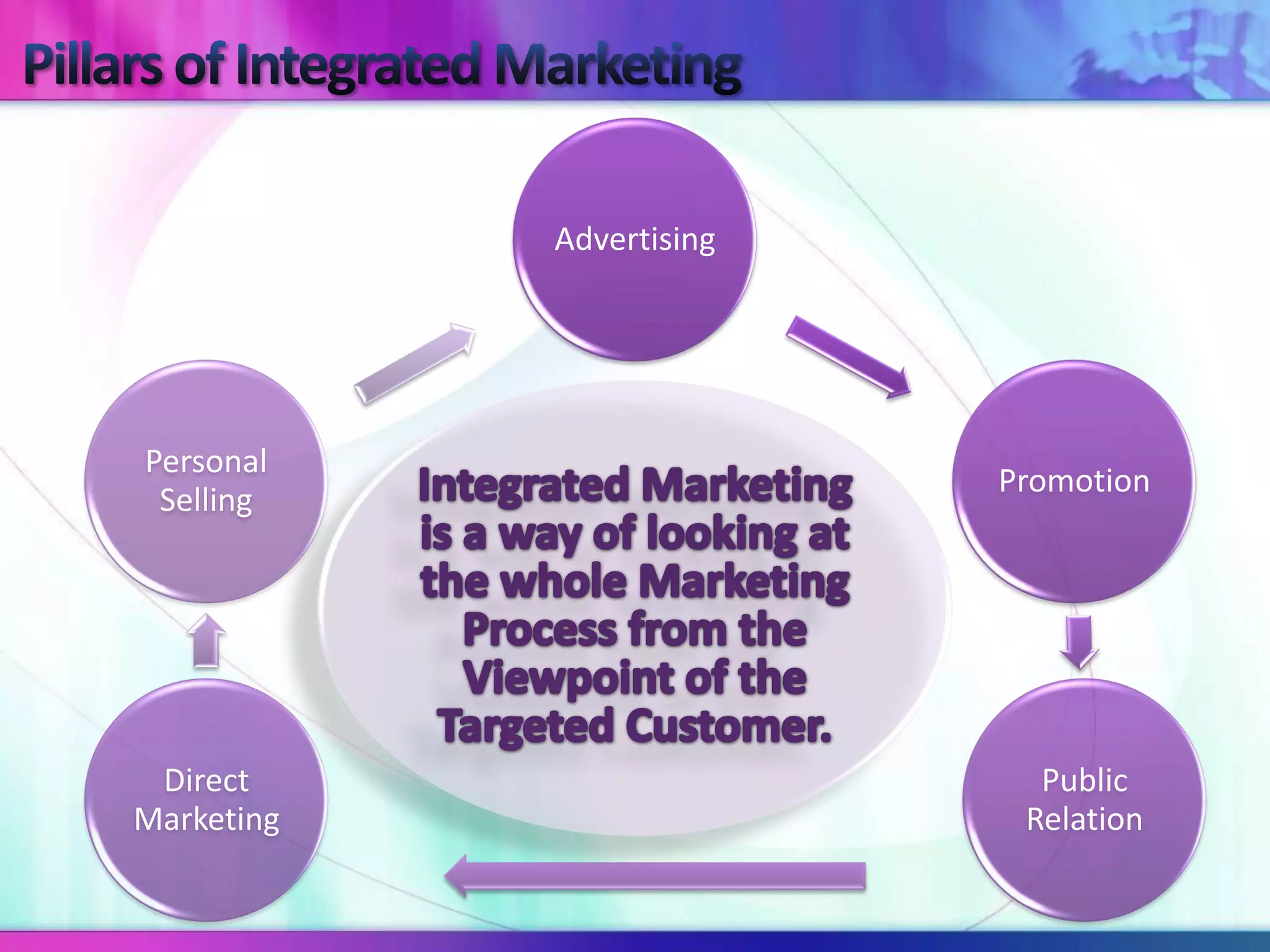 Pillars of Integrated Marketing

Advertising

Promotion

Public Relation

Direct Marketing

Personal Selling

Integrated Marketing is a way of looking at the whole Marketing Process from the Viewpoint of the Targeted Customer.